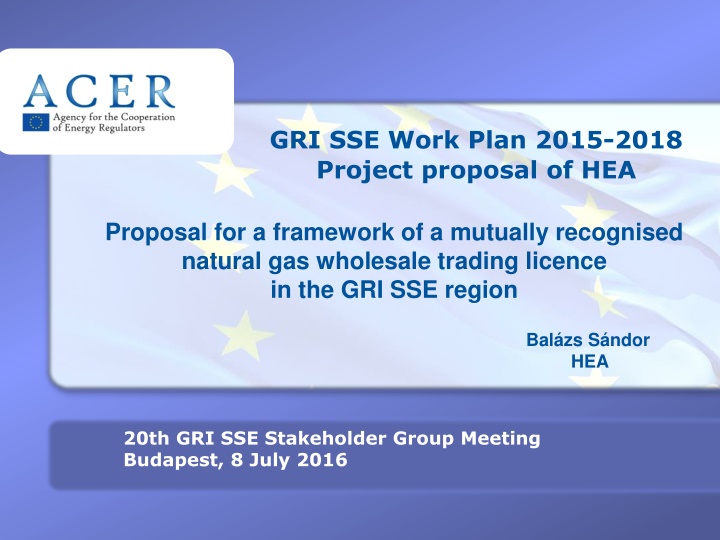 ACER
Agency for the Cooperation of Energy Regulators

GRI SSE Work Plan 2015-2018
Project proposal of HEA

Proposal for a framework of a mutually recognised natural gas wholesale trading licence in the GRI SSE region

Balázs Sándor
HEA

20th GRI SSE Stakeholder Group Meeting
Budapest, 8 July 2016